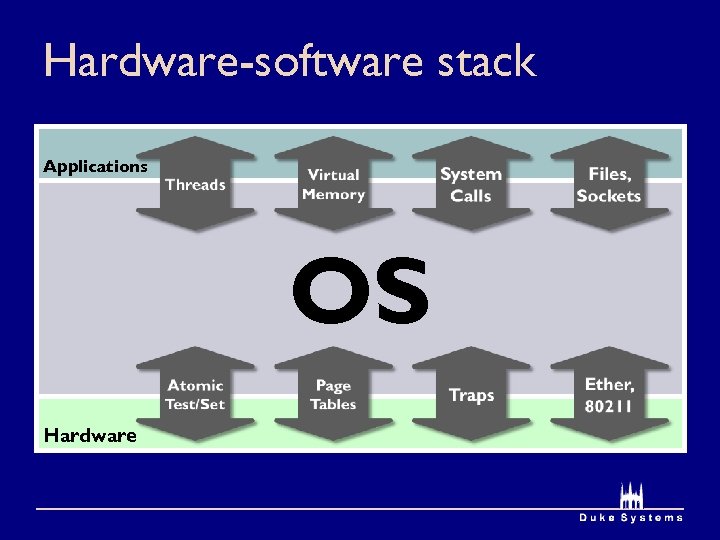 Hardware-software stack

Applications

Threads

Virtual Memory

System Calls

Files, Sockets

OS

Atomic Test/Set

Page Tables

Traps

Ether, 80211

Hardware

Duke Systems